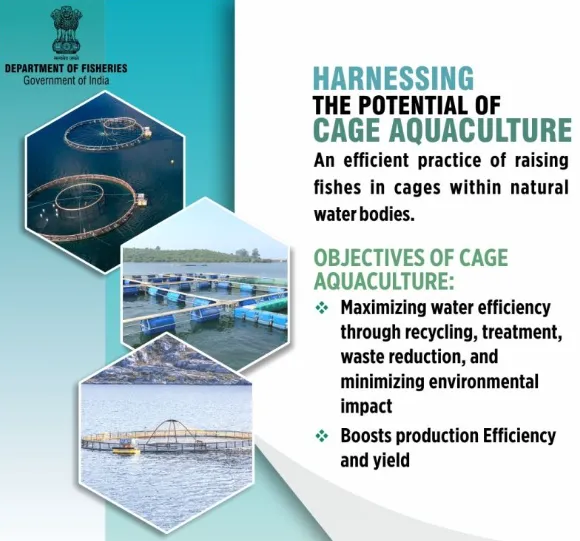 सत्यमेव जयते
DEPARTMENT OF FISHERIES
Government of India

HARNESSING THE POTENTIAL OF CAGE AQUACULTURE

An efficient practice of raising fishes in cages within natural water bodies.

OBJECTIVES OF CAGE AQUACULTURE:

❖ Maximizing water efficiency through recycling, treatment, waste reduction, and minimizing environmental impact

❖ Boosts production Efficiency and yield